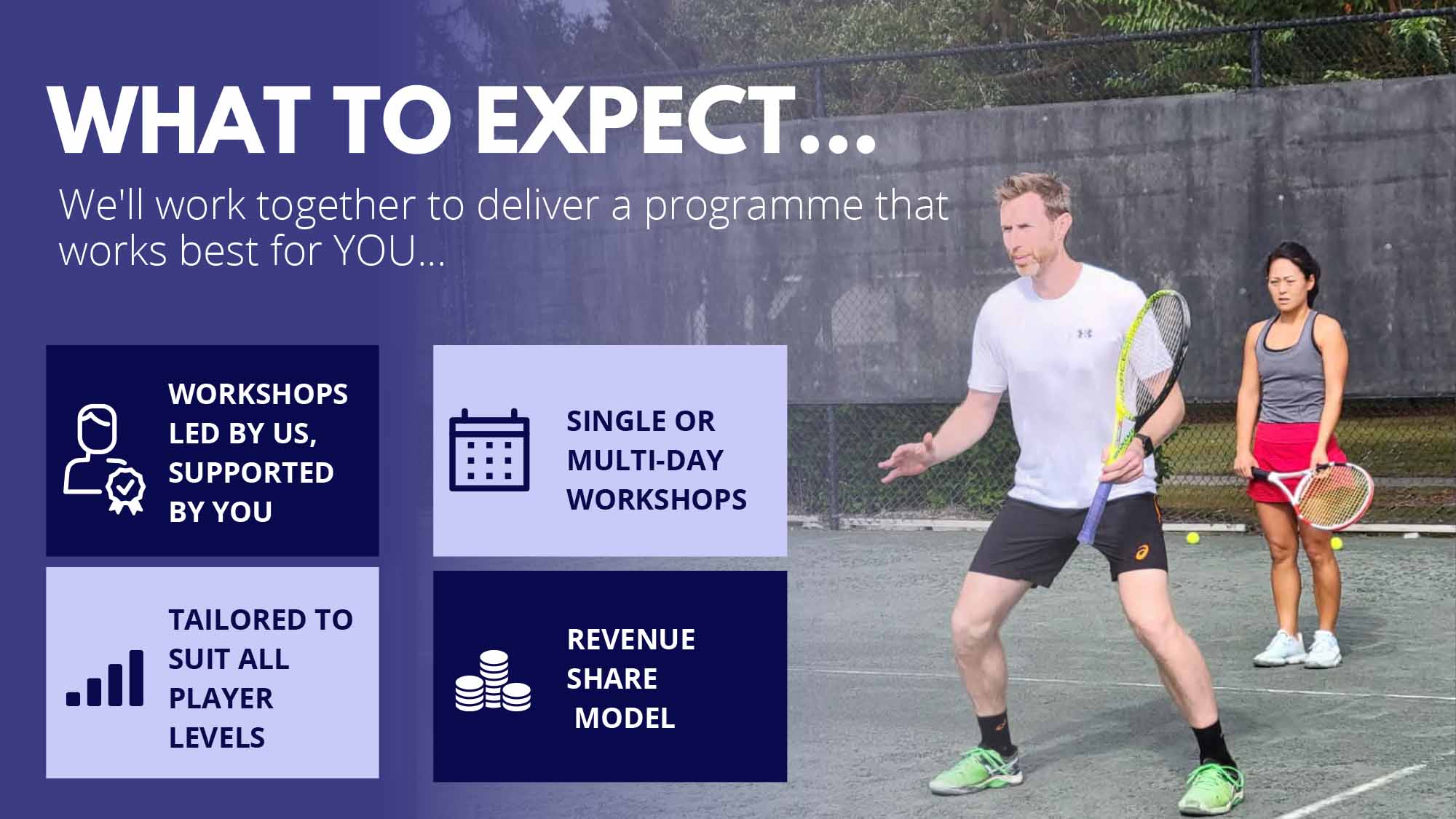 WHAT TO EXPECT...

We'll work together to deliver a programme that works best for YOU...

WORKSHOPS LED BY US, SUPPORTED BY YOU

SINGLE OR MULTI-DAY WORKSHOPS

TAILORED TO SUIT ALL PLAYER LEVELS

REVENUE SHARE MODEL